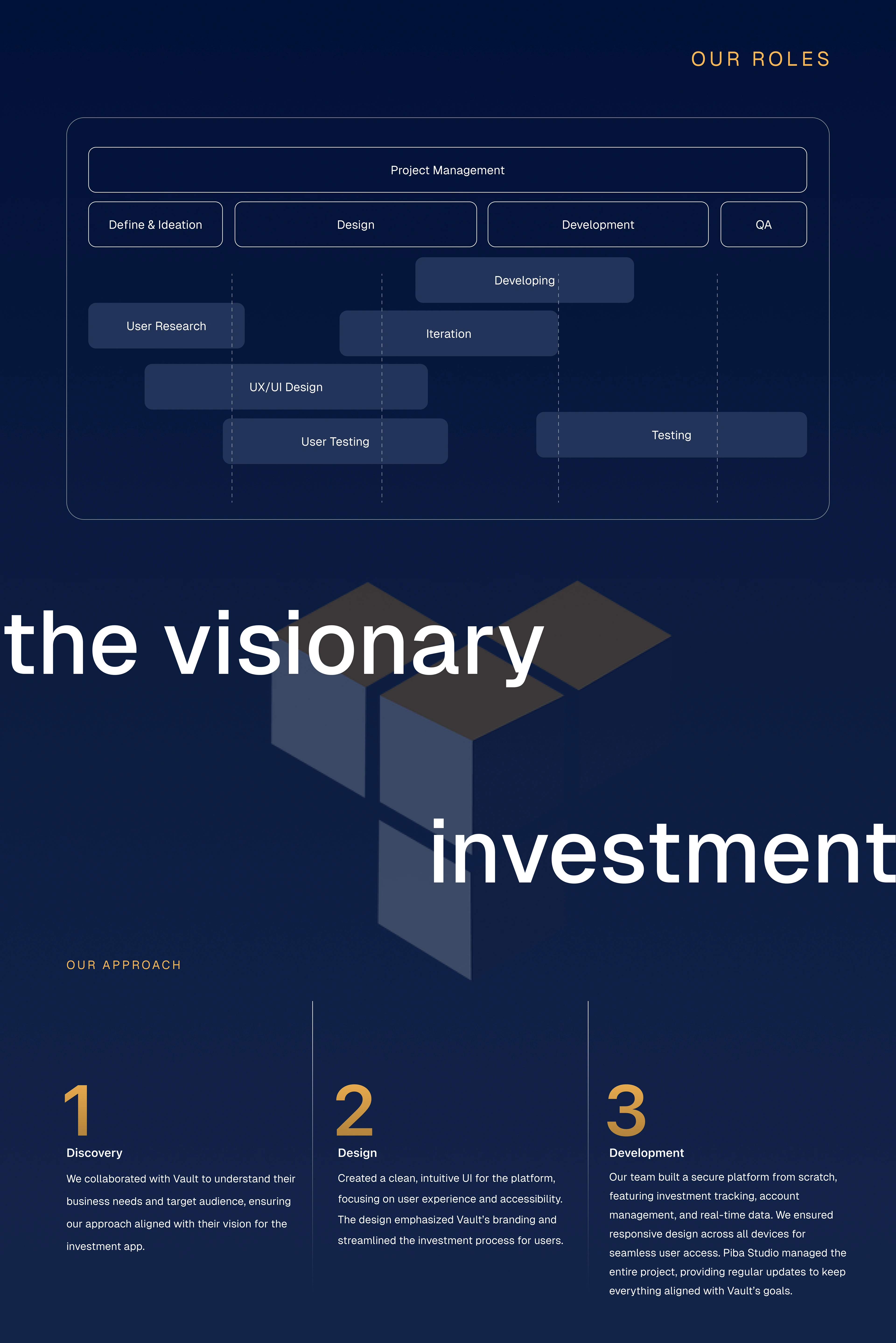 OUR ROLES

Project Management

Define & Ideation

Design

Development

QA

Developing

User Research

Iteration

UX/UI Design

User Testing

Testing

the visionary

investment

OUR APPROACH

1

Discovery

We collaborated with Vault to understand their business needs and target audience, ensuring our approach aligned with their vision for the investment app.

2

Design

Created a clean, intuitive UI for the platform, focusing on user experience and accessibility. The design emphasized Vault's branding and streamlined the investment process for users.

3

Development

Our team built a secure platform from scratch, featuring investment tracking, account management, and real-time data. We ensured responsive design across all devices for seamless user access. Piba Studio managed the entire project, providing regular updates to keep everything aligned with Vault's goals.